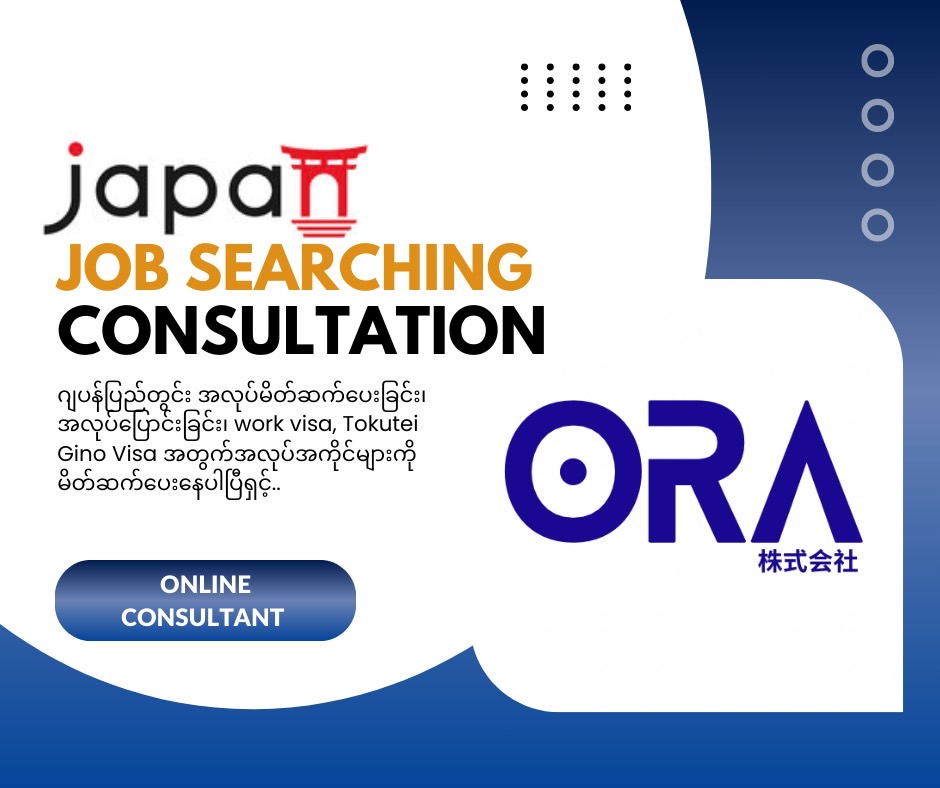 japan
JOB SEARCHING
CONSULTATION

ဂျပန်ပြည်တွင်း အလုပ်မိတ်ဆက်ပေးခြင်း၊ အလုပ်ပြောင်းခြင်း၊ work visa, Tokutei Gino Visa အတွက်အလုပ်အကိုင်များကို မိတ်ဆက်ပေးနေပါပြီရှင့်..

ONLINE CONSULTANT

ORA
株式会社